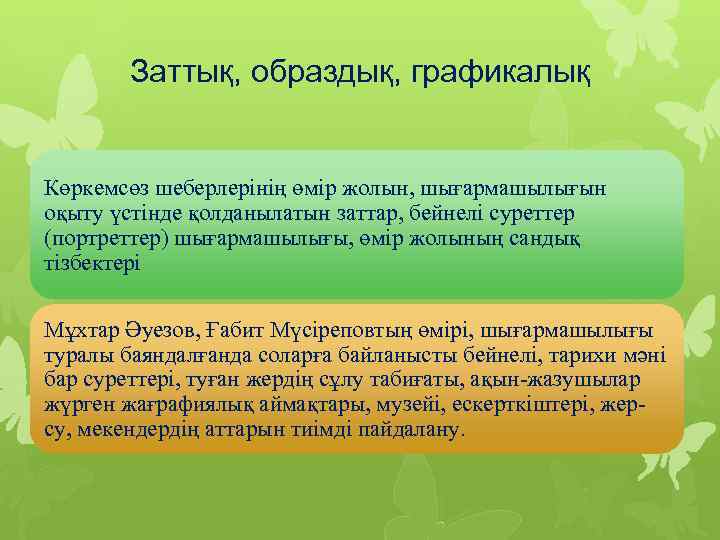 Заттық, образдық, графикалық

Көркемсөз шеберлерінің өмір жолын, шығармашылығын оқыту үстінде қолданылатын заттар, бейнелі суреттер (портреттер) шығармашылығы, өмір жолының сандық тізбектері

Мұхтар Әуезов, Ғабит Мүсіреповтың өмірі, шығармашылығы туралы баяндалғанда соларға байланысты бейнелі, тарихи мәні бар суреттері, туған жердің сұлу табиғаты, ақын-жазушылар жүрген жағрафиялық аймақтары, музейі, ескерткіштері, жер-су, мекендердің аттарын тиімді пайдалану.